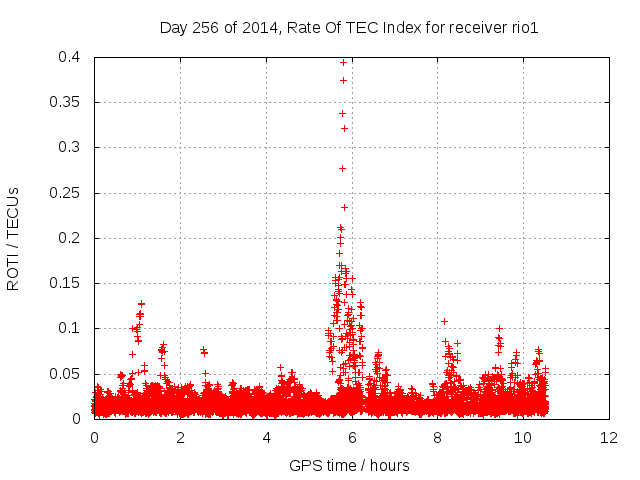 Day 256 of 2014, Rate Of TEC Index for receiver rio1

ROTI / TECUs

0.4
0.35
0.3
0.25
0.2
0.15
0.1
0.05
0

0
2
4
6
8
10
12

GPS time / hours